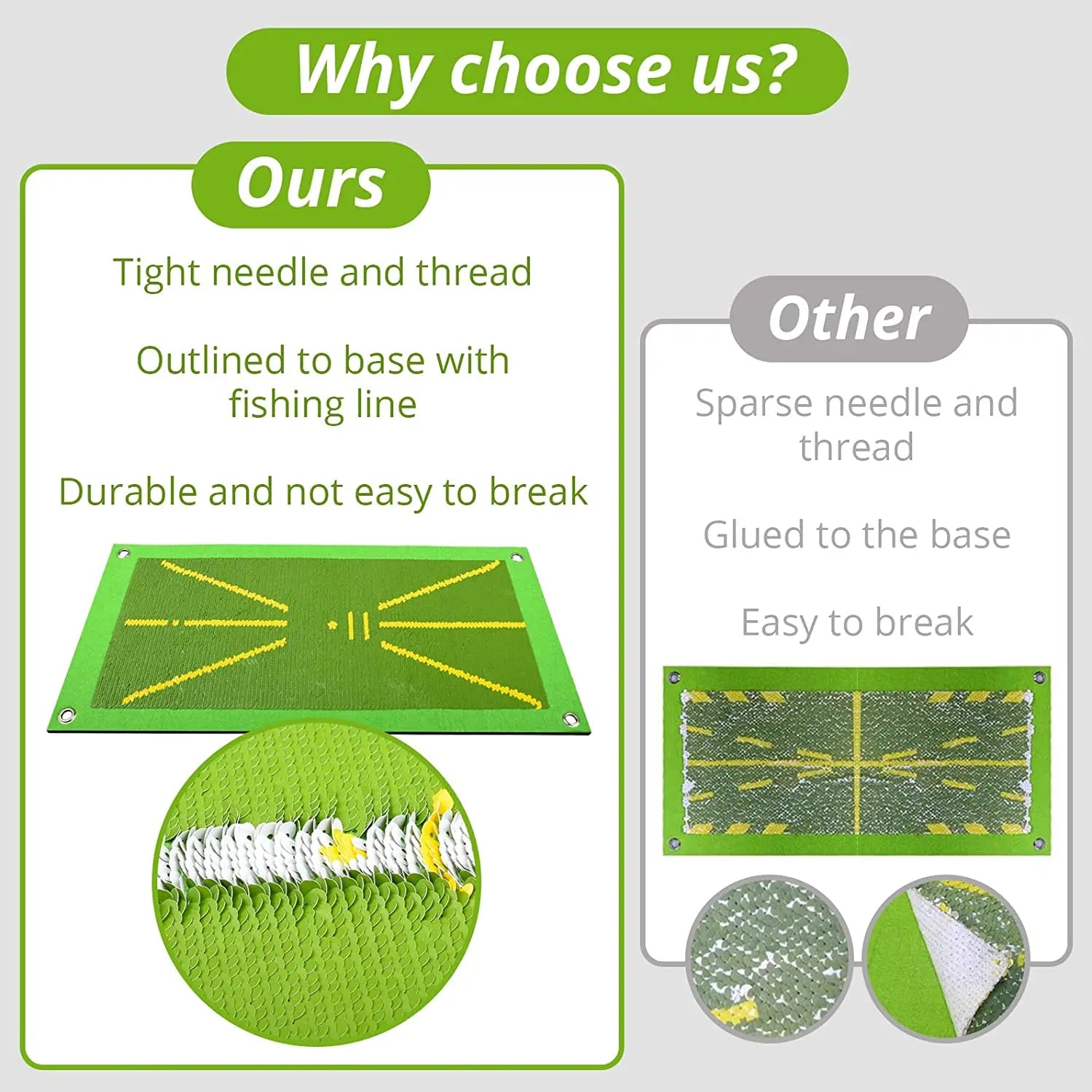 Why choose us?

Ours

Tight needle and thread

Outlined to base with fishing line

Durable and not easy to break

Other

Sparse needle and thread

Glued to the base

Easy to break